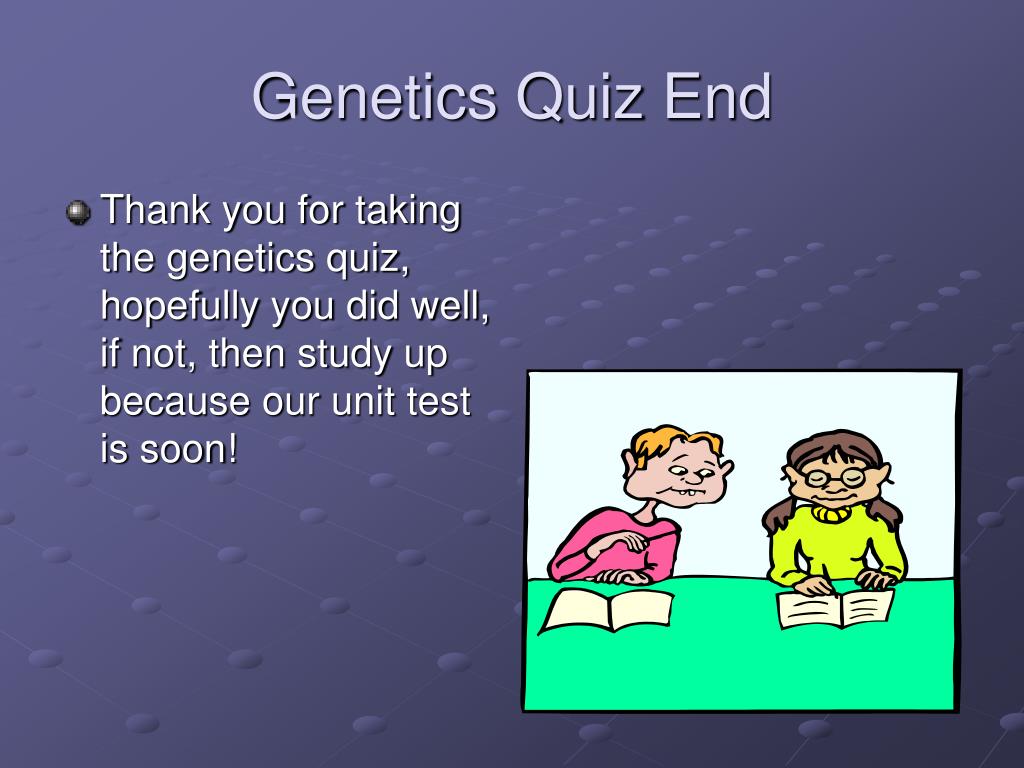 Genetics Quiz End

Thank you for taking the genetics quiz, hopefully you did well, if not, then study up because our unit test is soon!